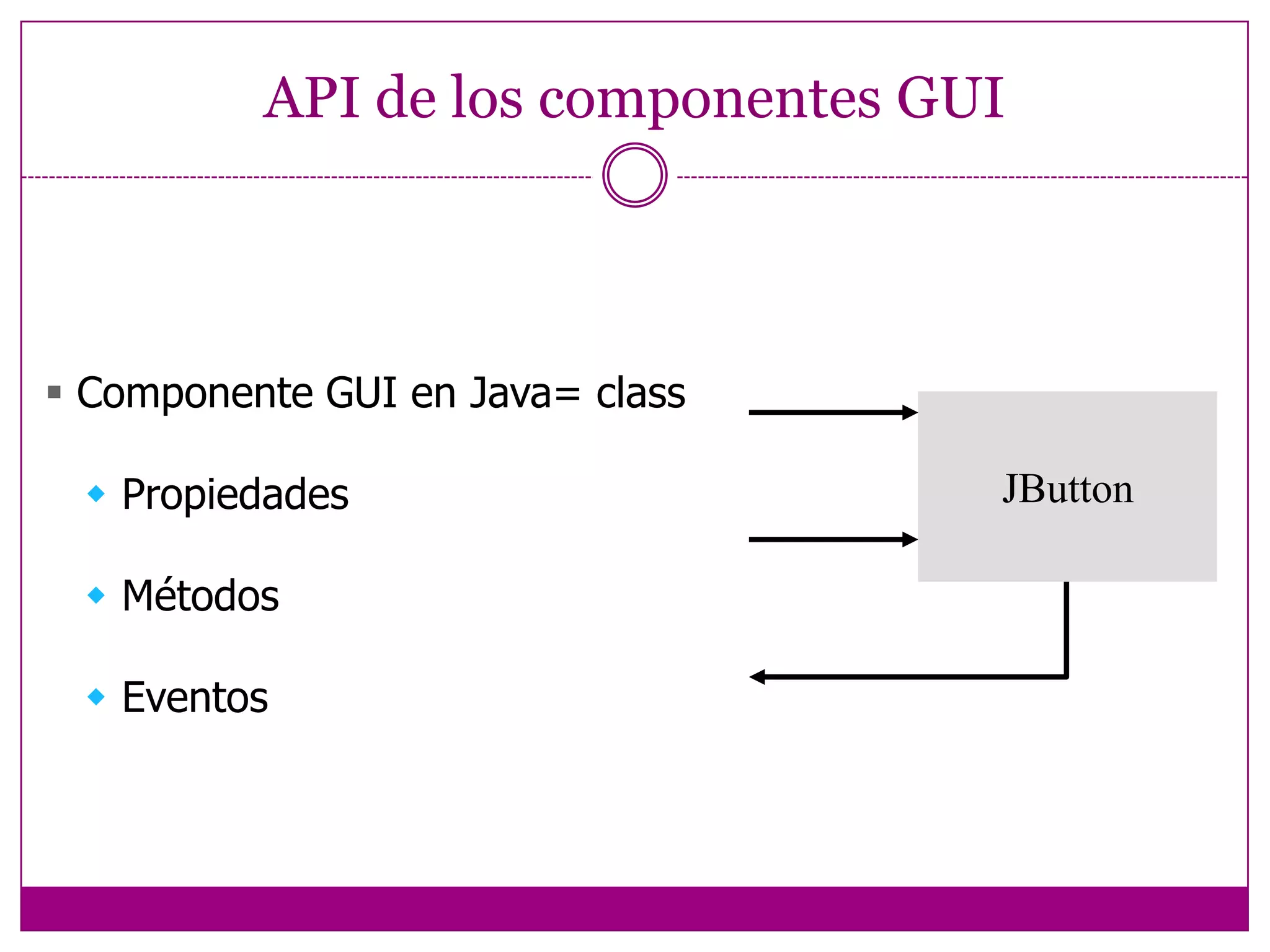 API de los componentes GUI

Componente GUI en Java= class

Propiedades

Métodos

Eventos

JButton